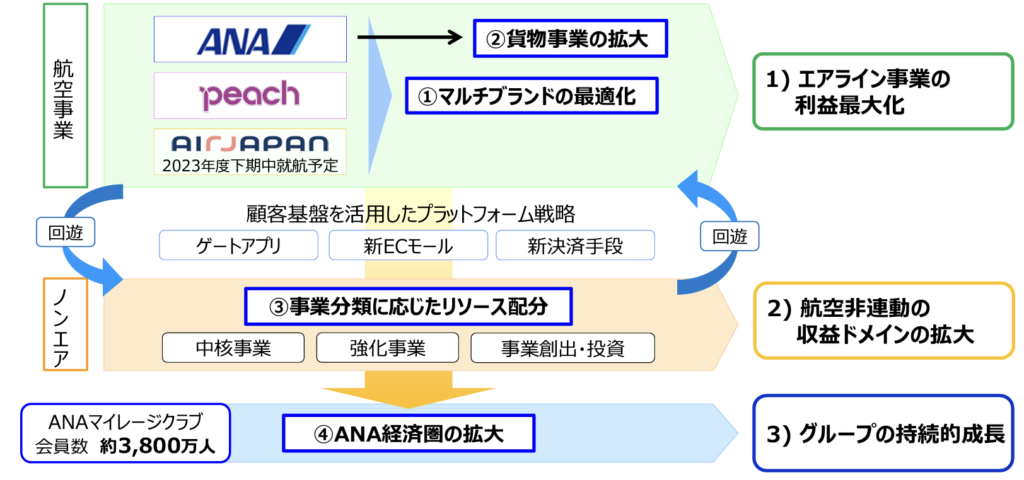 航空事業

ANA

peach

AIRJAPAN
2023年度下期中就航予定

②貨物事業の拡大

①マルチブランドの最適化

1) エアライン事業の利益最大化

回遊

顧客基盤を活用したプラットフォーム戦略

ゲートアプリ

新ECモール

新決済手段

回遊

ノンエア

③事業分類に応じたリソース配分

中核事業

強化事業

事業創出・投資

2) 航空非連動の収益ドメインの拡大

ANAマイレージクラブ
会員数 約3,800万人

④ANA経済圏の拡大

3) グループの持続的成長